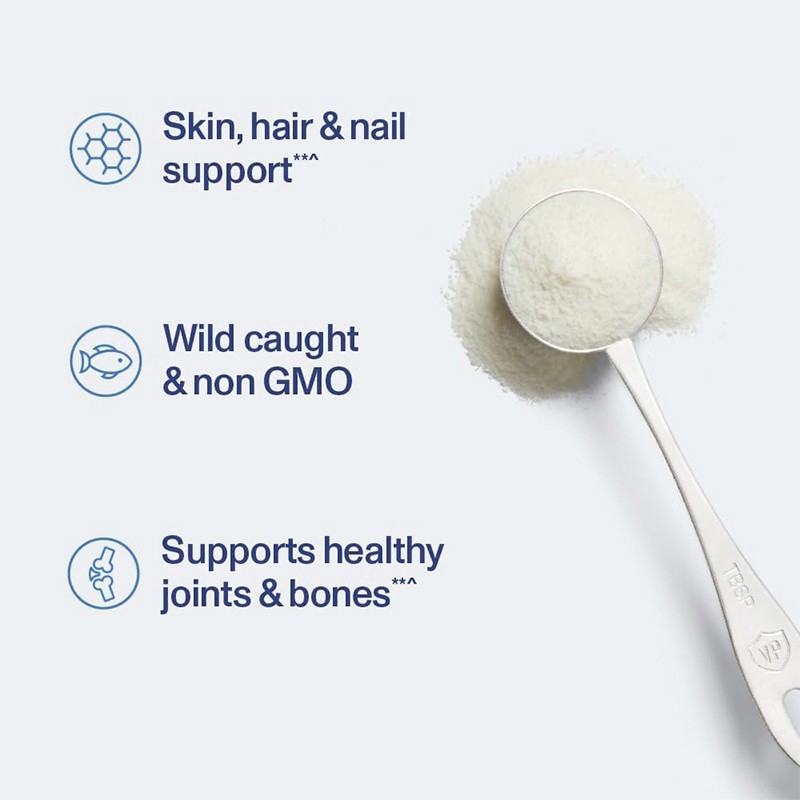 Skin, hair & nail support**^

Wild caught & non GMO

Supports healthy joints & bones**^

TBSP

VP